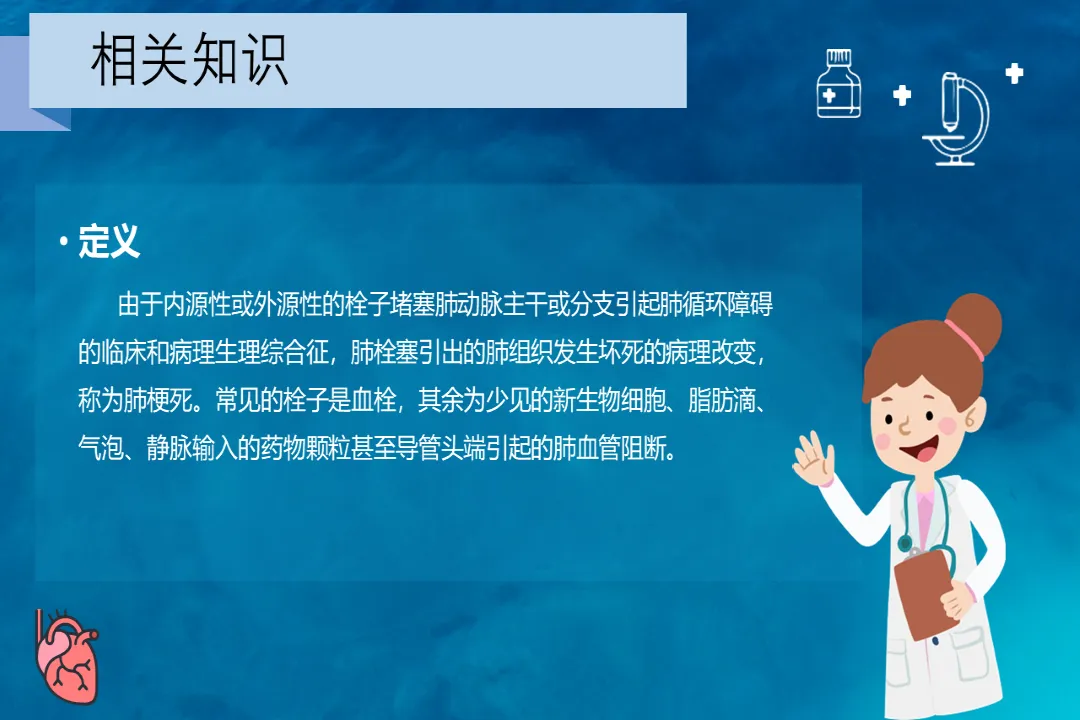 相关知识

· 定义

由于内源性或外源性的栓子堵塞肺动脉主干或分支引起肺循环障碍的临床和病理生理综合征，肺栓塞引出的肺组织发生坏死的病理改变，称为肺梗死。常见的栓子是血栓，其余为少见的新生物细胞、脂肪滴、气泡、静脉输入的药物颗粒甚至导管头端引起的肺血管阻断。